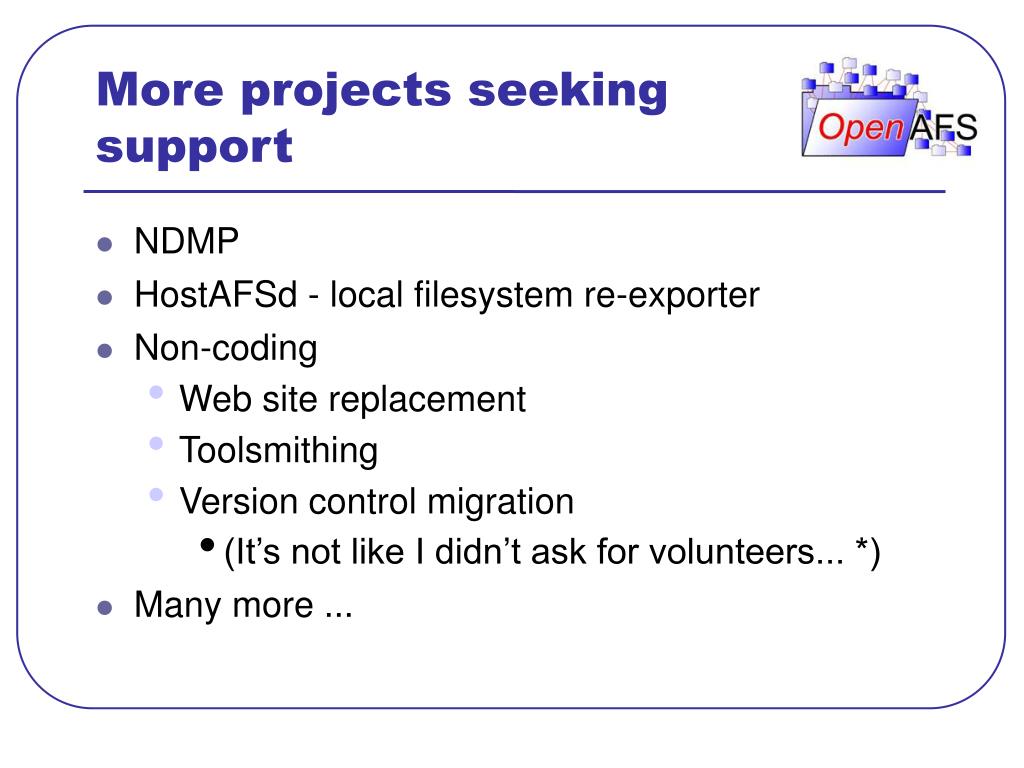 More projects seeking support

OpenAFS

- NDMP
- HostAFSd - local filesystem re-exporter
- Non-coding
  - Web site replacement
  - Toolsmithing
  - Version control migration
    - (It’s not like I didn’t ask for volunteers... *)
- Many more ...